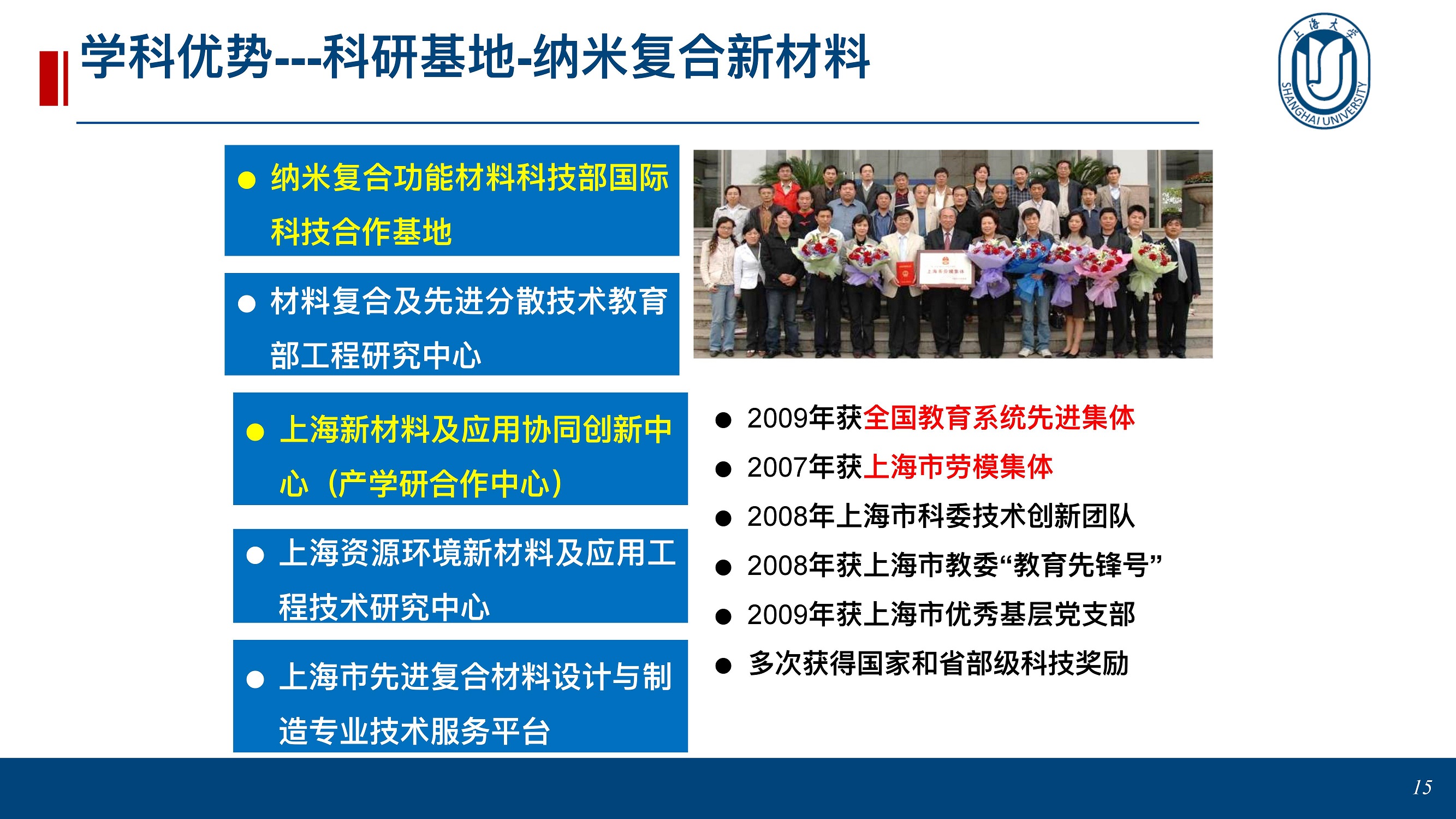 学科优势---科研基地-纳米复合新材料

上海大学
SHANGHAI UNIVERSITY

● 纳米复合功能材料科技部国际科技合作基地

● 材料复合及先进分散技术教育部工程研究中心

● 上海新材料及应用协同创新中心（产学研合作中心）

● 上海资源环境新材料及应用工程技术研究中心

● 上海市先进复合材料设计与制造专业技术服务平台

上海市劳模集体

● 2009年获全国教育系统先进集体
● 2007年获上海市劳模集体
● 2008年上海市科委技术创新团队
● 2008年获上海市教委“教育先锋号”
● 2009年获上海市优秀基层党支部
● 多次获得国家和省部级科技奖励

15